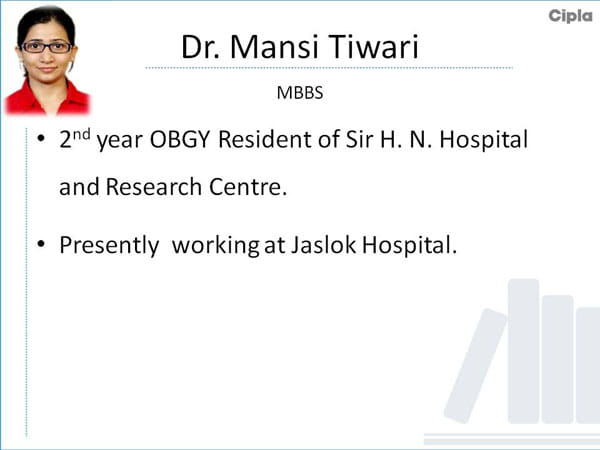 Cipla

Dr. Mansi Tiwari

MBBS

• 2nd year OBGY Resident of Sir H. N. Hospital and Research Centre.

• Presently working at Jaslok Hospital.